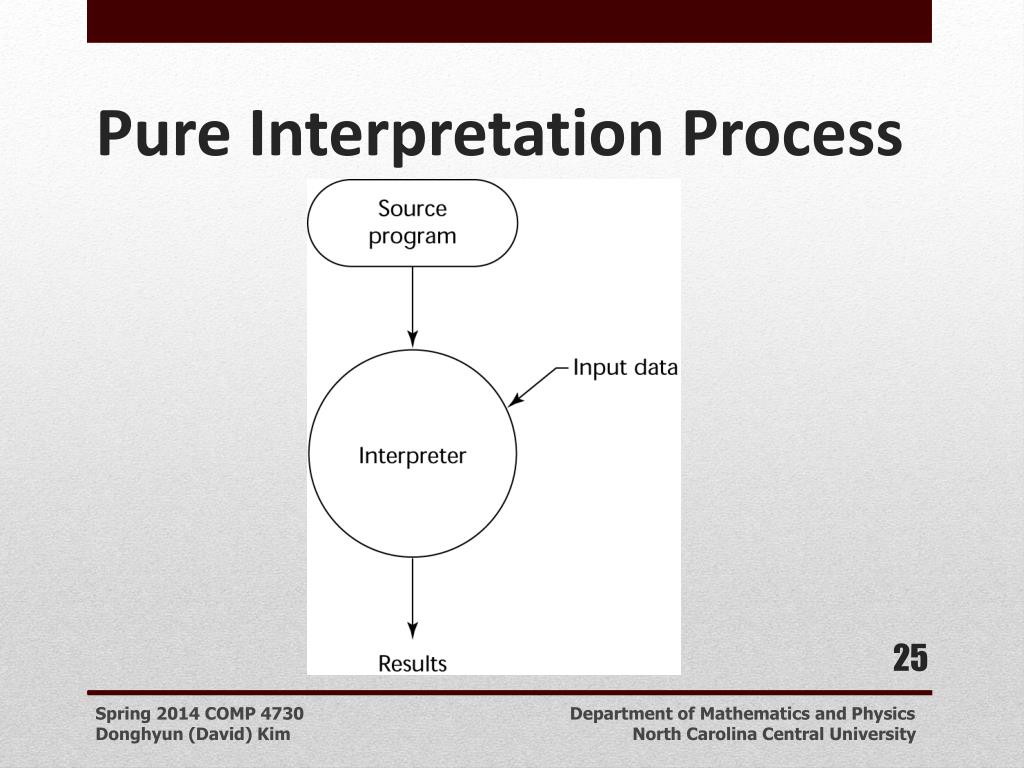 Pure Interpretation Process

Source program

Input data

Interpreter

Results

25

Spring 2014 COMP 4730
Donghyun (David) Kim

Department of Mathematics and Physics
North Carolina Central University